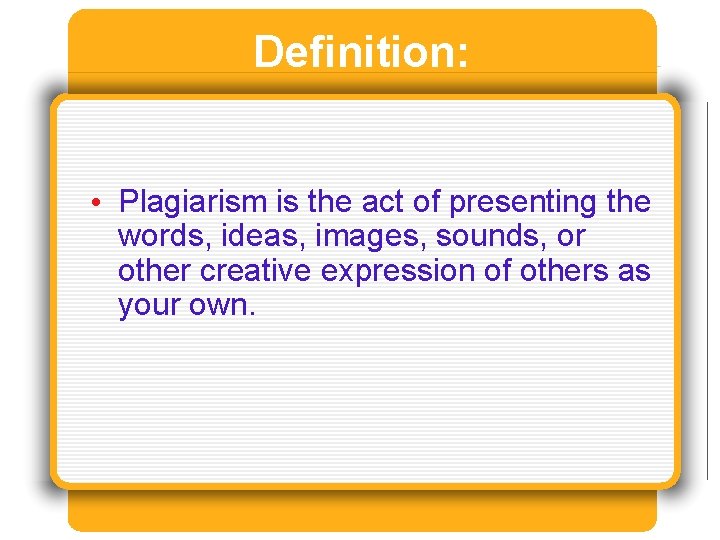 Definition:

• Plagiarism is the act of presenting the words, ideas, images, sounds, or other creative expression of others as your own.